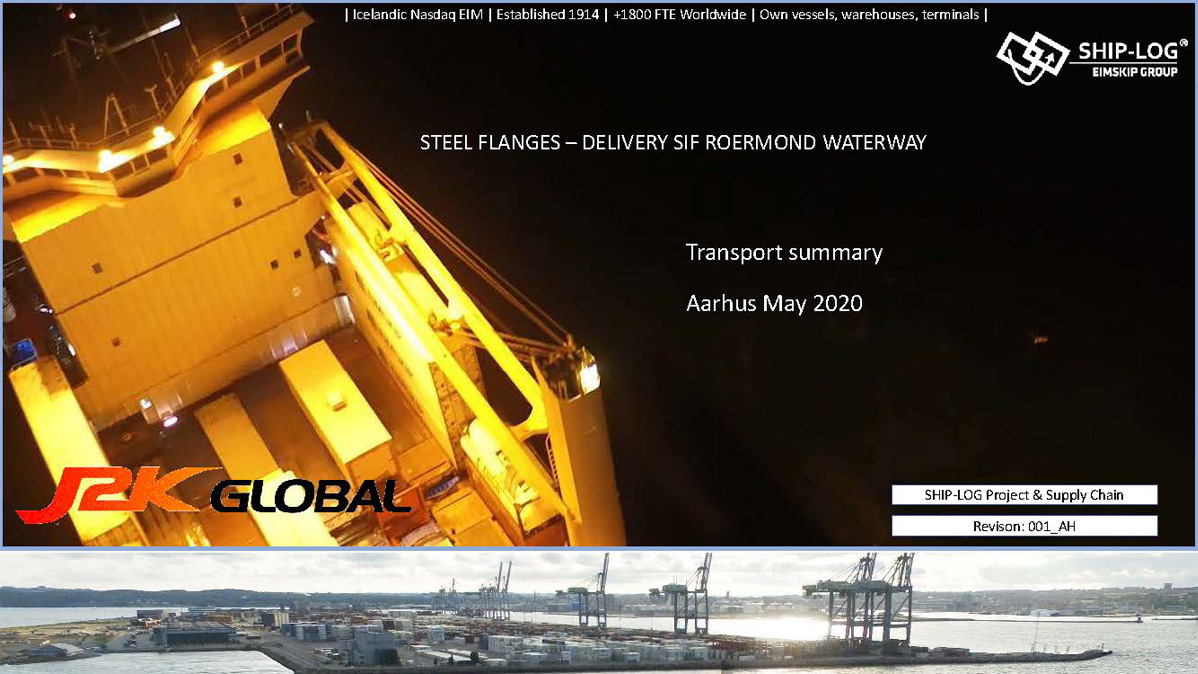 | Icelandic Nasdaq EIM | Established 1914 | +1800 FTE Worldwide | Own vessels, warehouses, terminals |

SHIP-LOG®
EIMSKIP GROUP

STEEL FLANGES – DELIVERY SIF ROERMOND WATERWAY

Transport summary

Aarhus May 2020

J2K GLOBAL

SHIP-LOG Project & Supply Chain

Revison: 001_AH